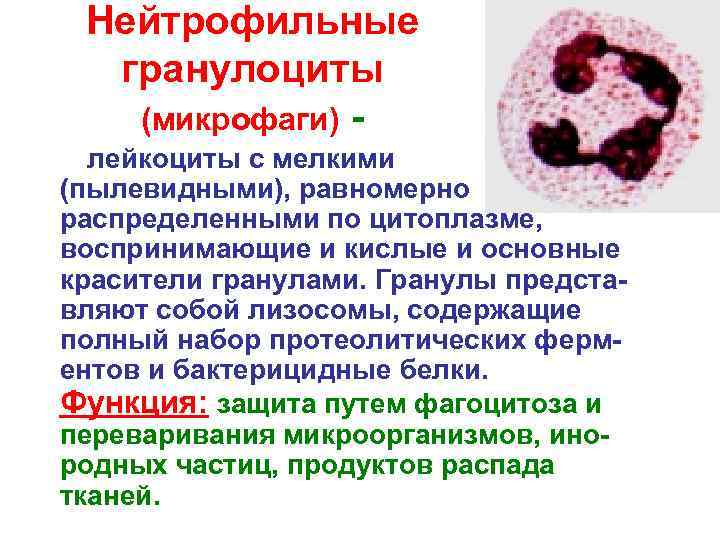 Нейтрофильные гранулоциты

(микрофаги) -

лейкоциты с мелкими (пылевидными), равномерно распределенными по цитоплазме, воспринимающие и кислые и основные красители гранулами. Гранулы представляют собой лизосомы, содержащие полный набор протеолитических ферментов и бактерицидные белки.

Функция: защита путем фагоцитоза и переваривания микроорганизмов, инородных частиц, продуктов распада тканей.